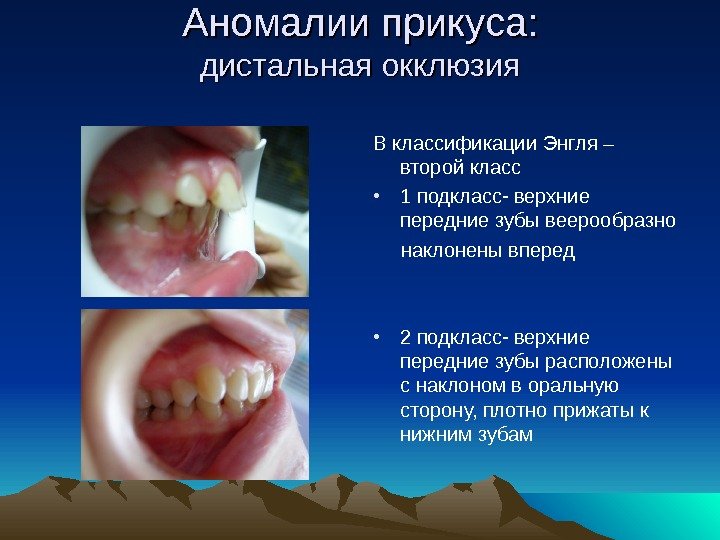 Аномалии прикуса:
дистальная окклюзия

В классификации Энгля – второй класс

• 1 подкласс- верхние передние зубы веерообразно наклонены вперед

• 2 подкласс- верхние передние зубы расположены с наклоном в оральную сторону, плотно прижаты к нижним зубам